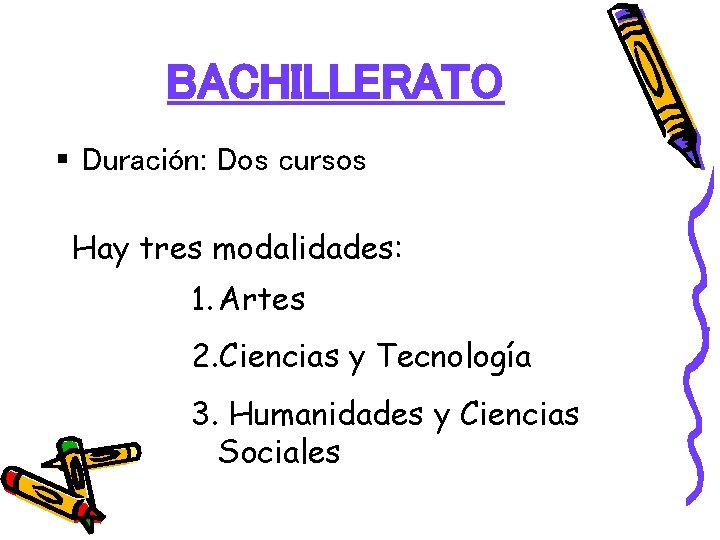 BACHILLERATO

▪ Duración: Dos cursos

Hay tres modalidades:

1. Artes

2.Ciencias y Tecnología

3. Humanidades y Ciencias Sociales